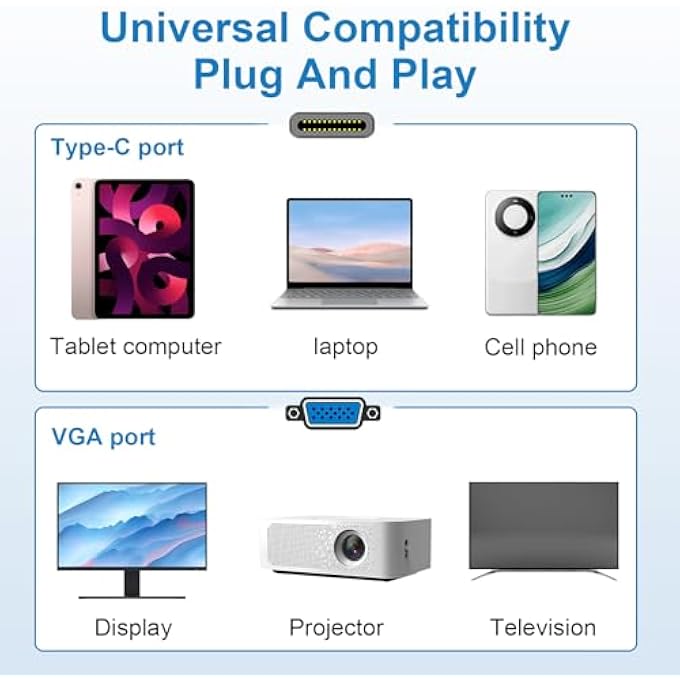 Universal Compatibility
Plug And Play

Type-C port

Tablet computer

laptop

Cell phone

VGA port

Display

Projector

Television